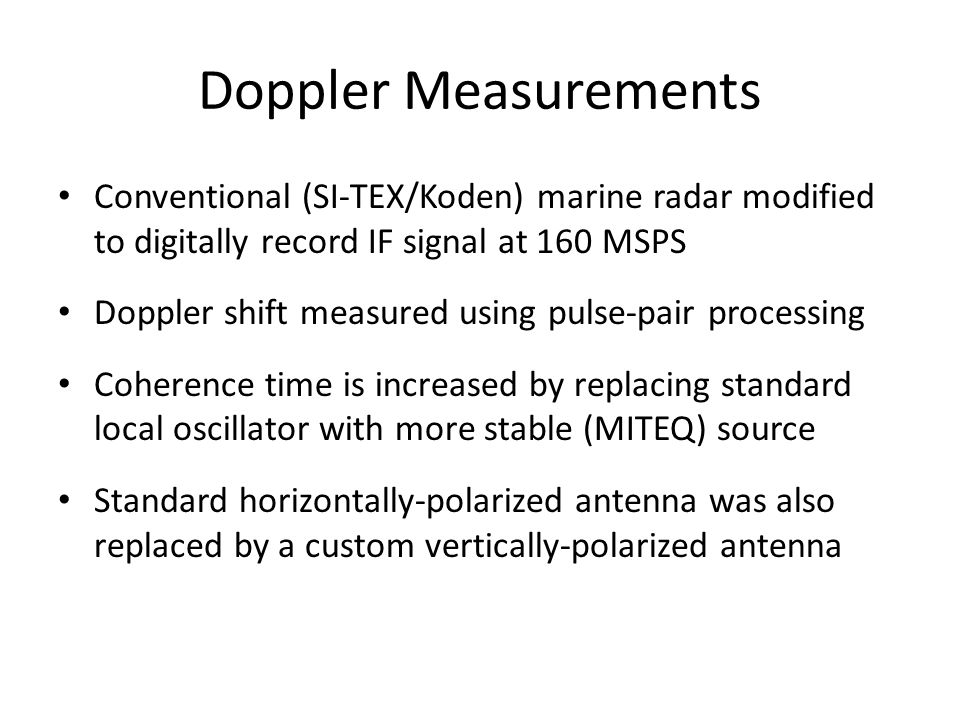 Doppler Measurements

• Conventional (SI-TEX/Koden) marine radar modified to digitally record IF signal at 160 MSPS

• Doppler shift measured using pulse-pair processing

• Coherence time is increased by replacing standard local oscillator with more stable (MITEQ) source

• Standard horizontally-polarized antenna was also replaced by a custom vertically-polarized antenna